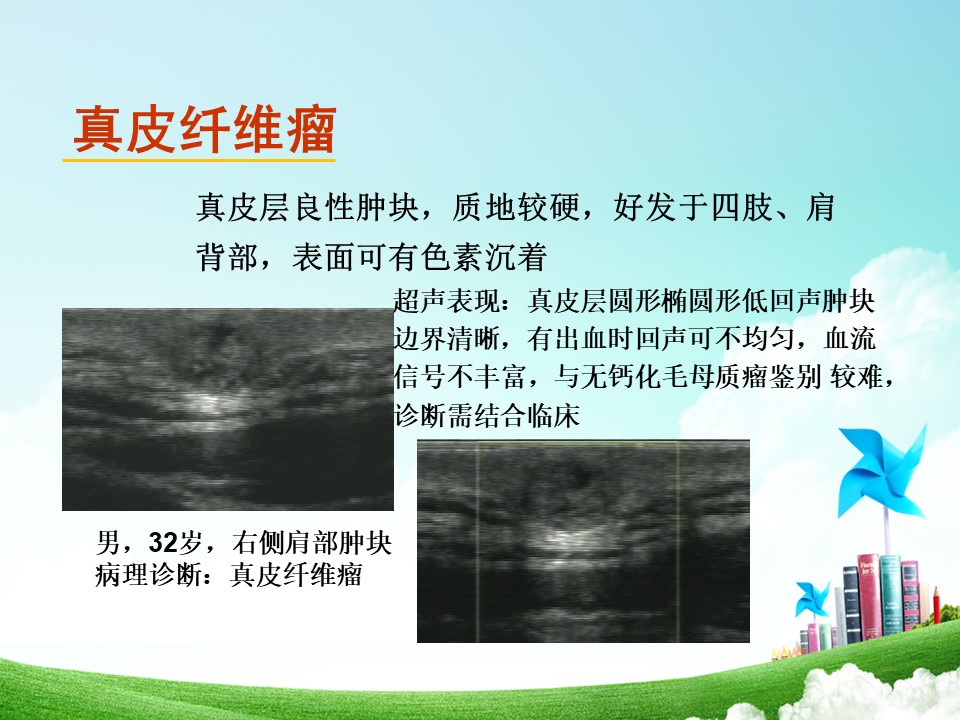 真皮纤维瘤

真皮层良性肿块，质地较硬，好发于四肢、肩背部，表面可有色素沉着

超声表现：真皮层圆形椭圆形低回声肿块边界清晰，有出血时回声可不均匀，血流信号不丰富，与无钙化毛母质瘤鉴别 较难，诊断需结合临床

男，32岁，右侧肩部肿块
病理诊断：真皮纤维瘤